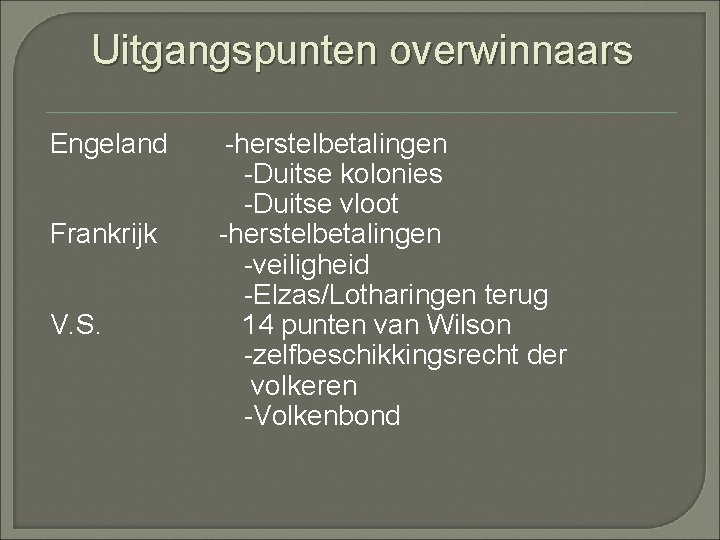 Uitgangspunten overwinnaars

Engeland -herstelbetalingen
-Duitse kolonies
-Duitse vloot
Frankrijk -herstelbetalingen
-veiligheid
-Elzas/Lotharingen terug
V.S. 14 punten van Wilson
-zelfbeschikkingsrecht der volkeren
-Volkenbond